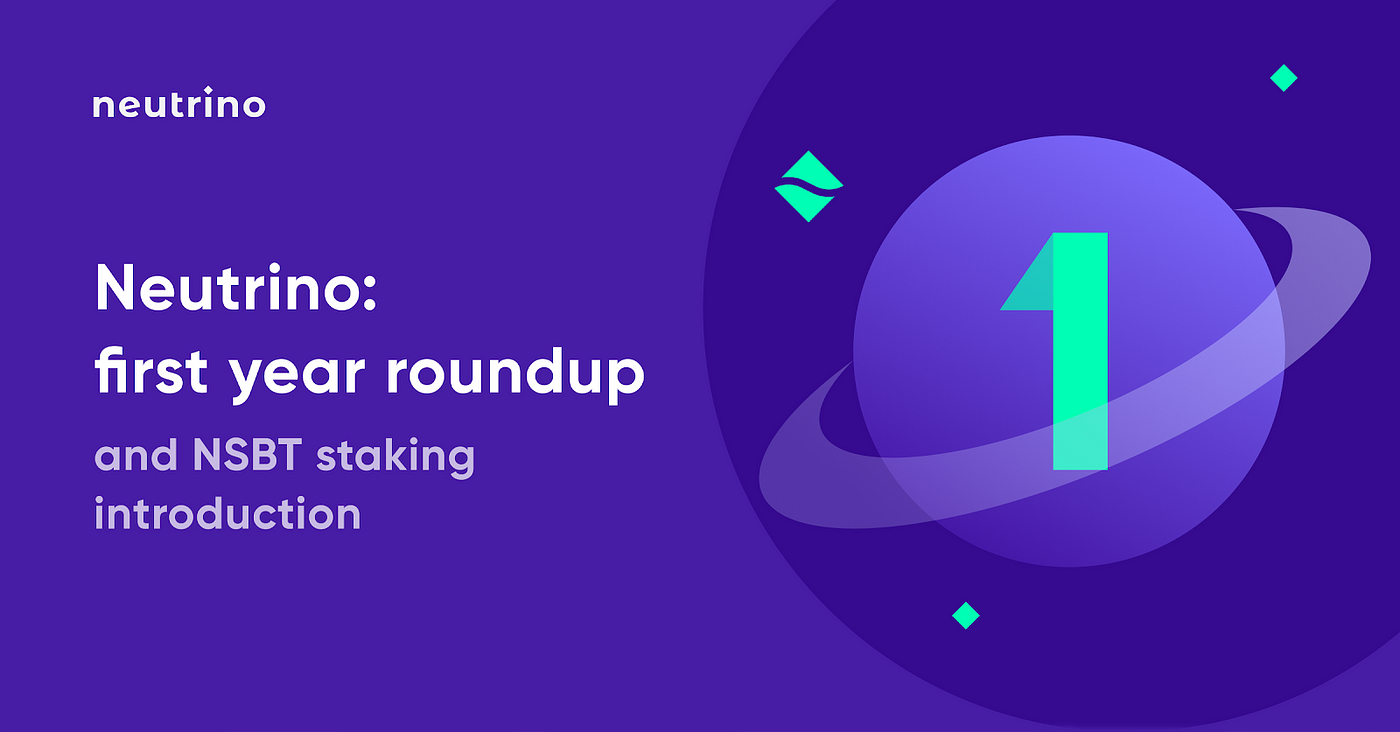 neutrino

Neutrino:
first year roundup

and NSBT staking introduction

1